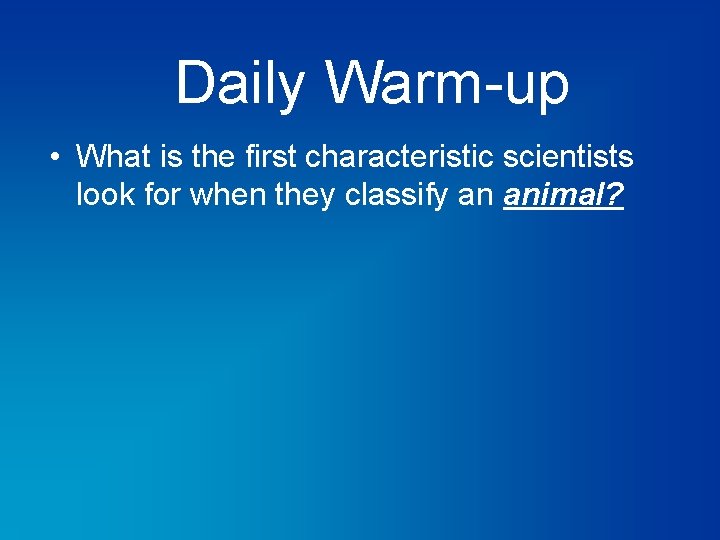 Daily Warm-up

• What is the first characteristic scientists look for when they classify an animal?